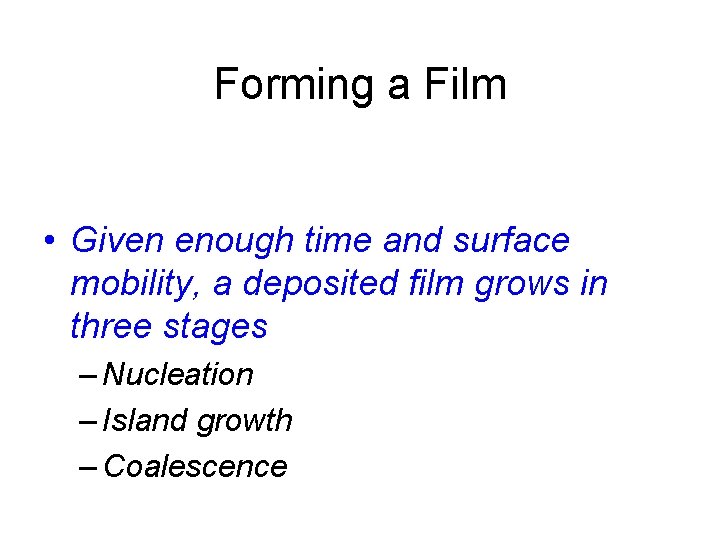 Forming a Film

• Given enough time and surface mobility, a deposited film grows in three stages

– Nucleation

– Island growth

– Coalescence